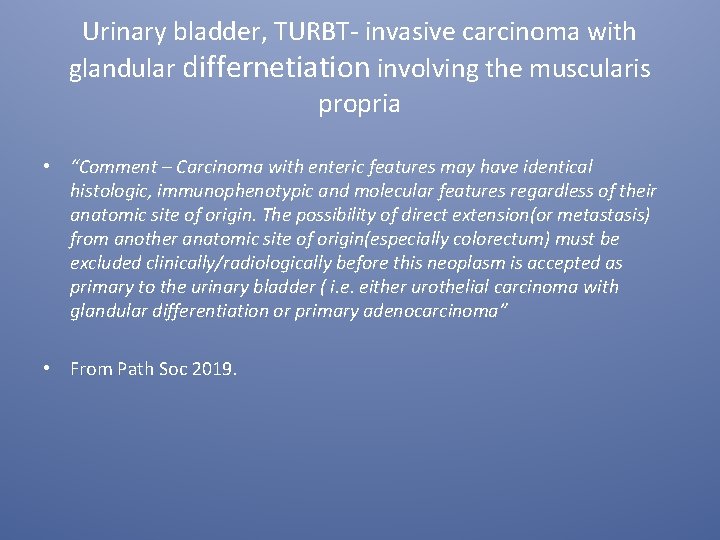 Urinary bladder, TURBT- invasive carcinoma with glandular differnetiation involving the muscularis propria

• "Comment – Carcinoma with enteric features may have identical histologic, immunophenotypic and molecular features regardless of their anatomic site of origin. The possibility of direct extension(or metastasis) from another anatomic site of origin(especially colorectum) must be excluded clinically/radiologically before this neoplasm is accepted as primary to the urinary bladder ( i.e. either urothelial carcinoma with glandular differentiation or primary adenocarcinoma"

• From Path Soc 2019.